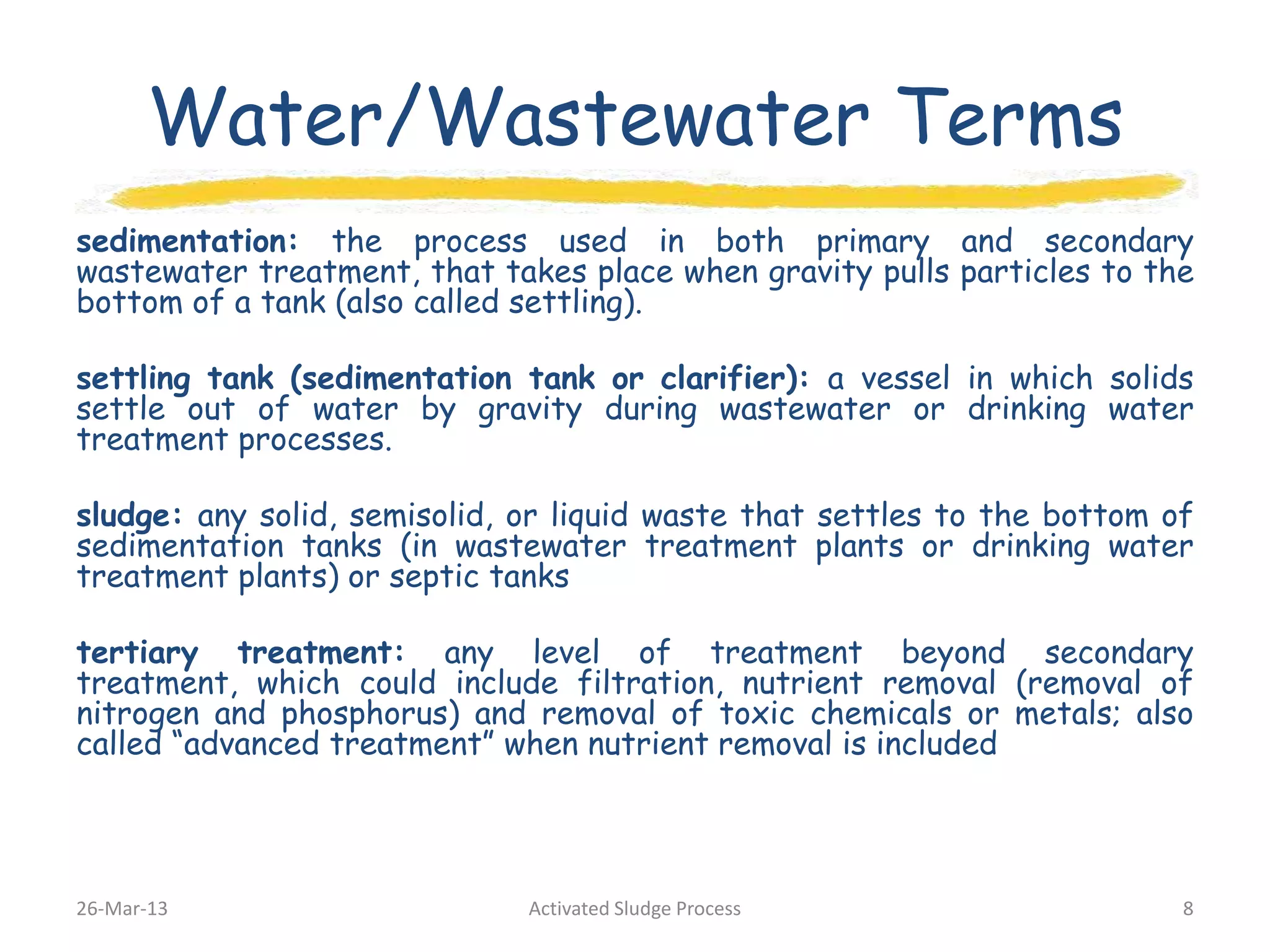 Water/Wastewater Terms

sedimentation: the process used in both primary and secondary wastewater treatment, that takes place when gravity pulls particles to the bottom of a tank (also called settling).

settling tank (sedimentation tank or clarifier): a vessel in which solids settle out of water by gravity during wastewater or drinking water treatment processes.

sludge: any solid, semisolid, or liquid waste that settles to the bottom of sedimentation tanks (in wastewater treatment plants or drinking water treatment plants) or septic tanks

tertiary treatment: any level of treatment beyond secondary treatment, which could include filtration, nutrient removal (removal of nitrogen and phosphorus) and removal of toxic chemicals or metals; also called “advanced treatment” when nutrient removal is included

26-Mar-13

Activated Sludge Process

8